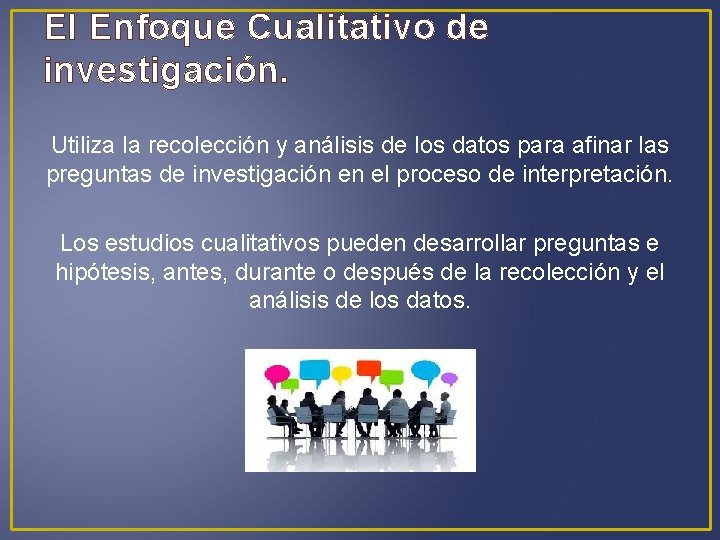 El Enfoque Cualitativo de investigación.

Utiliza la recolección y análisis de los datos para afinar las preguntas de investigación en el proceso de interpretación.

Los estudios cualitativos pueden desarrollar preguntas e hipótesis, antes, durante o después de la recolección y el análisis de los datos.